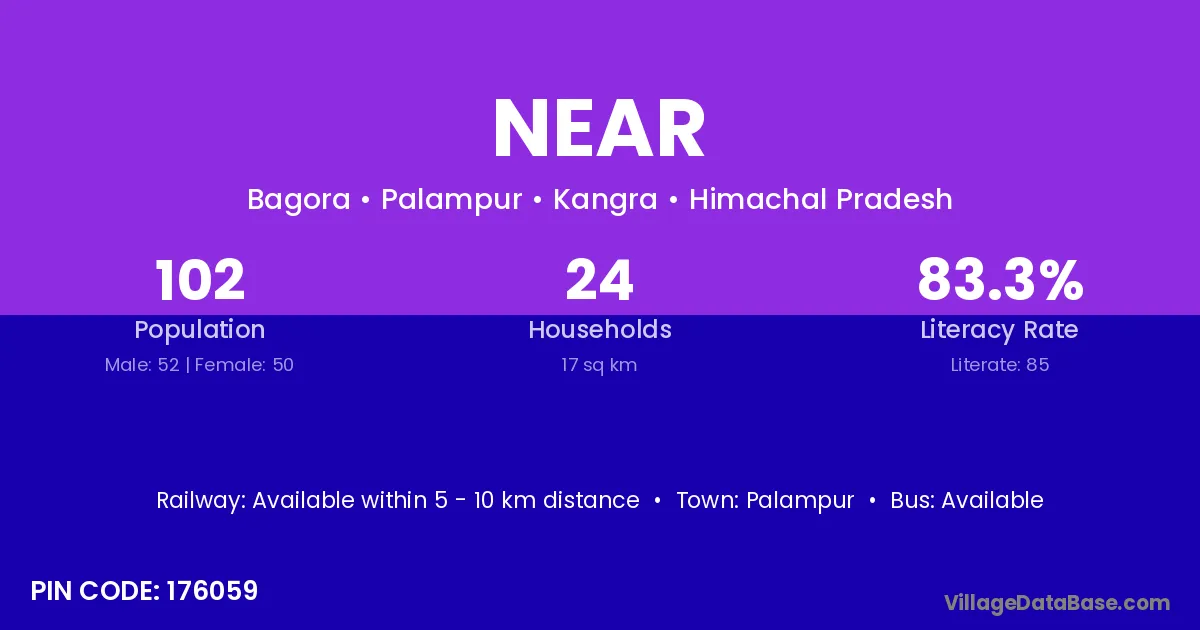 NEAR

Bagora • Palampur • Kangra • Himachal Pradesh

102
Population
Male: 52 | Female: 50

24
Households
17 sq km

83.3%
Literacy Rate
Literate: 85

Railway: Available within 5 - 10 km distance • Town: Palampur • Bus: Available

PIN CODE: 176059

VillageDataBase.com